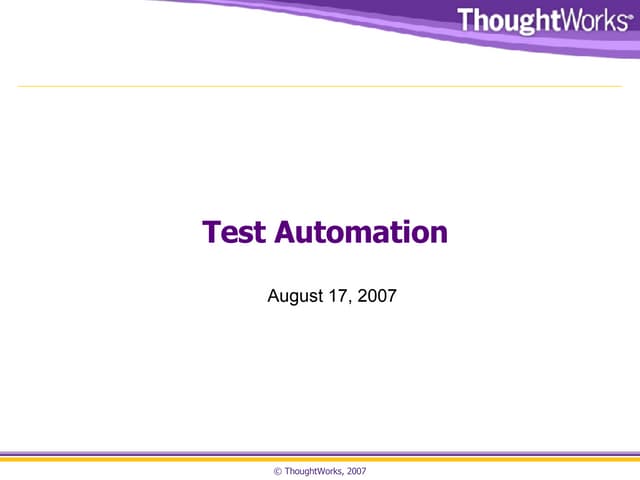 ThoughtWorks®

Test Automation

August 17, 2007

© ThoughtWorks, 2007